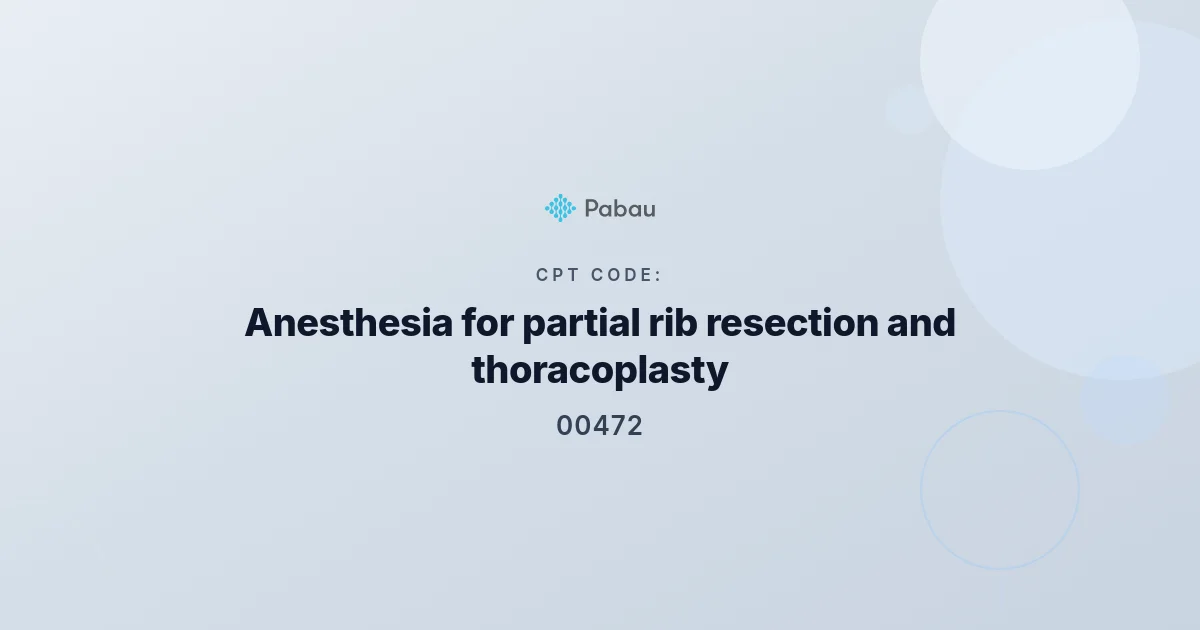 Pabau

CPT CODE:

Anesthesia for partial rib resection and thoracoplasty

00472